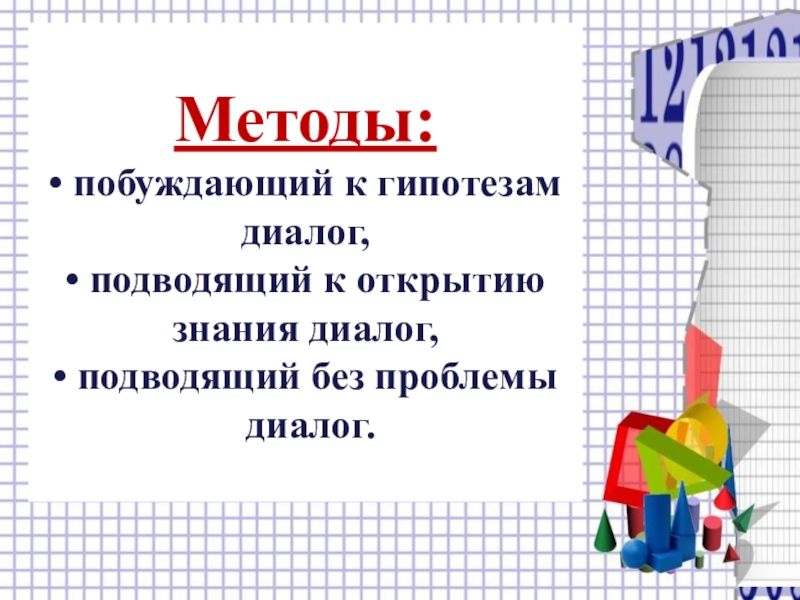 Методы:

• побуждающий к гипотезам диалог,

• подводящий к открытию знания диалог,

• подводящий без проблемы диалог.